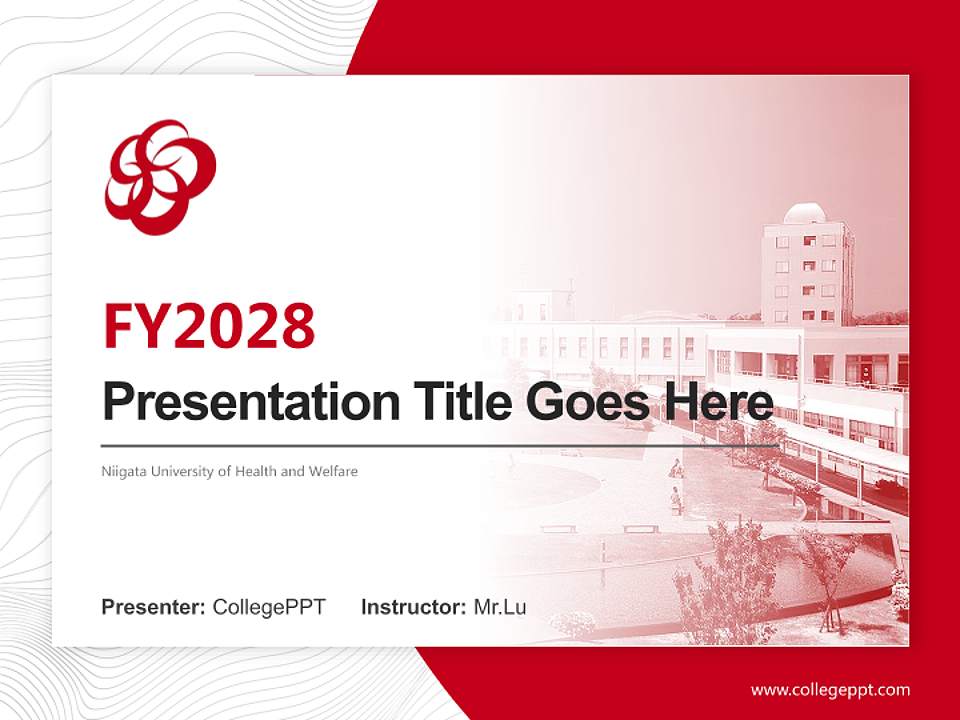 FY2028

Presentation Title Goes Here

Niigata University of Health and Welfare

Presenter: CollegePPT    Instructor: Mr.Lu

www.collegeppt.com